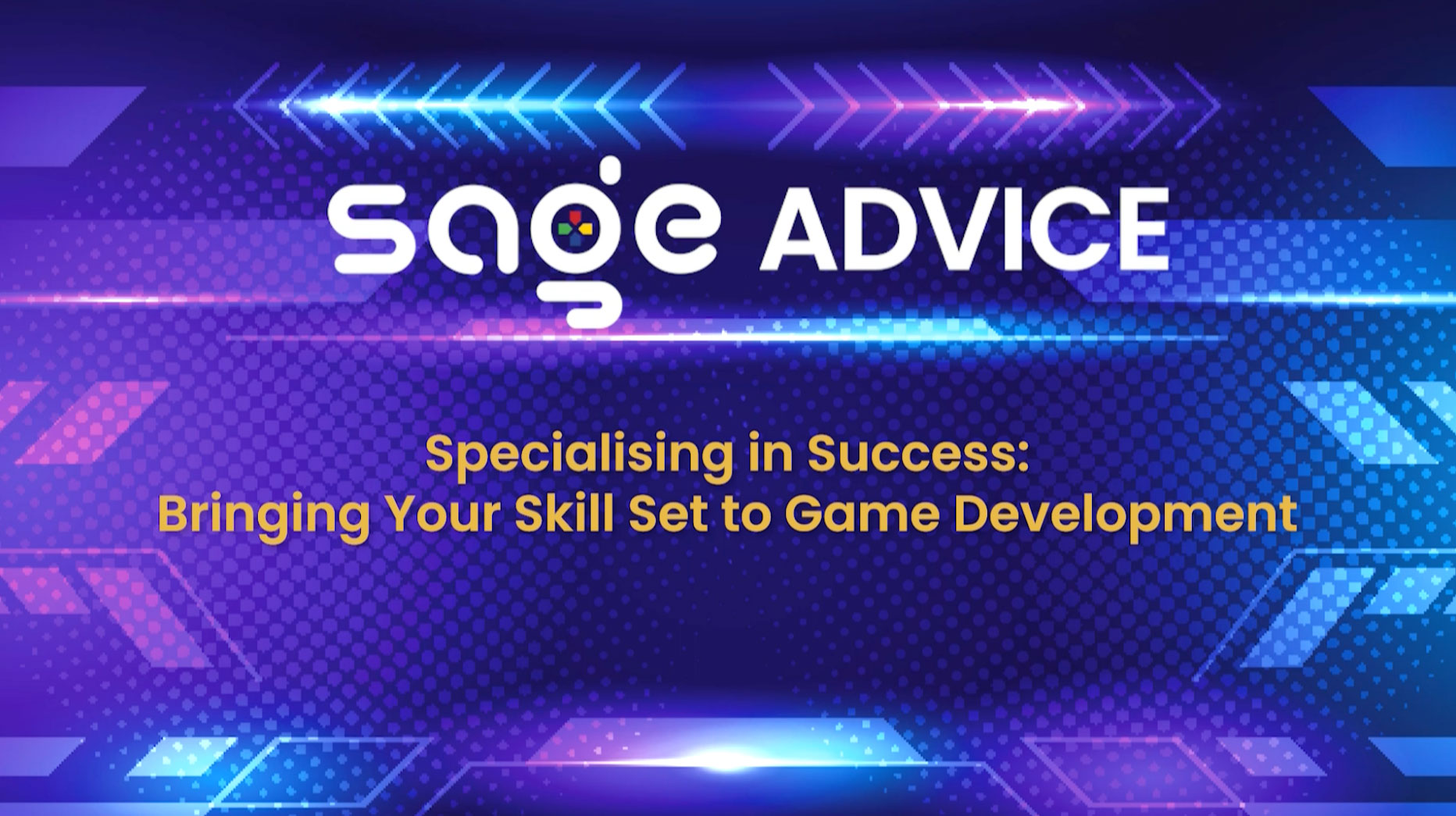 sage ADVICE

Specialising in Success:
Bringing Your Skill Set to Game Development